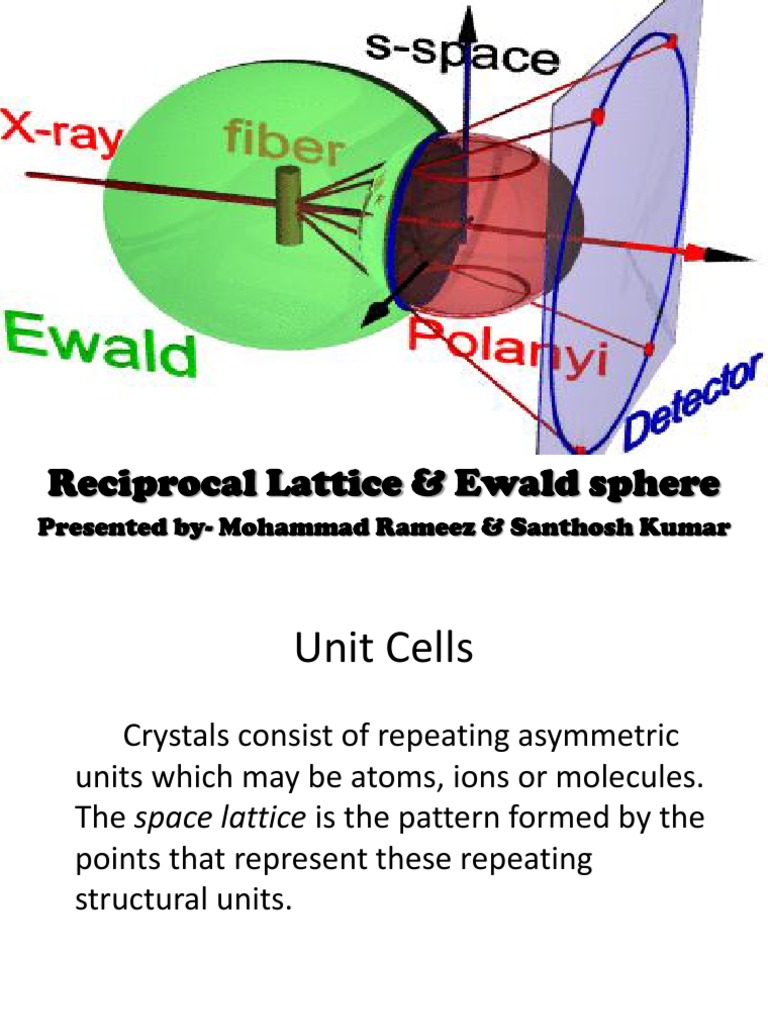 s-space

X-ray

fiber

Ewald

Polanyi

Detector

Reciprocal Lattice & Ewald sphere

Presented by- Mohammad Rameez & Santhosh Kumar

Unit Cells

Crystals consist of repeating asymmetric units which may be atoms, ions or molecules. The space lattice is the pattern formed by the points that represent these repeating structural units.